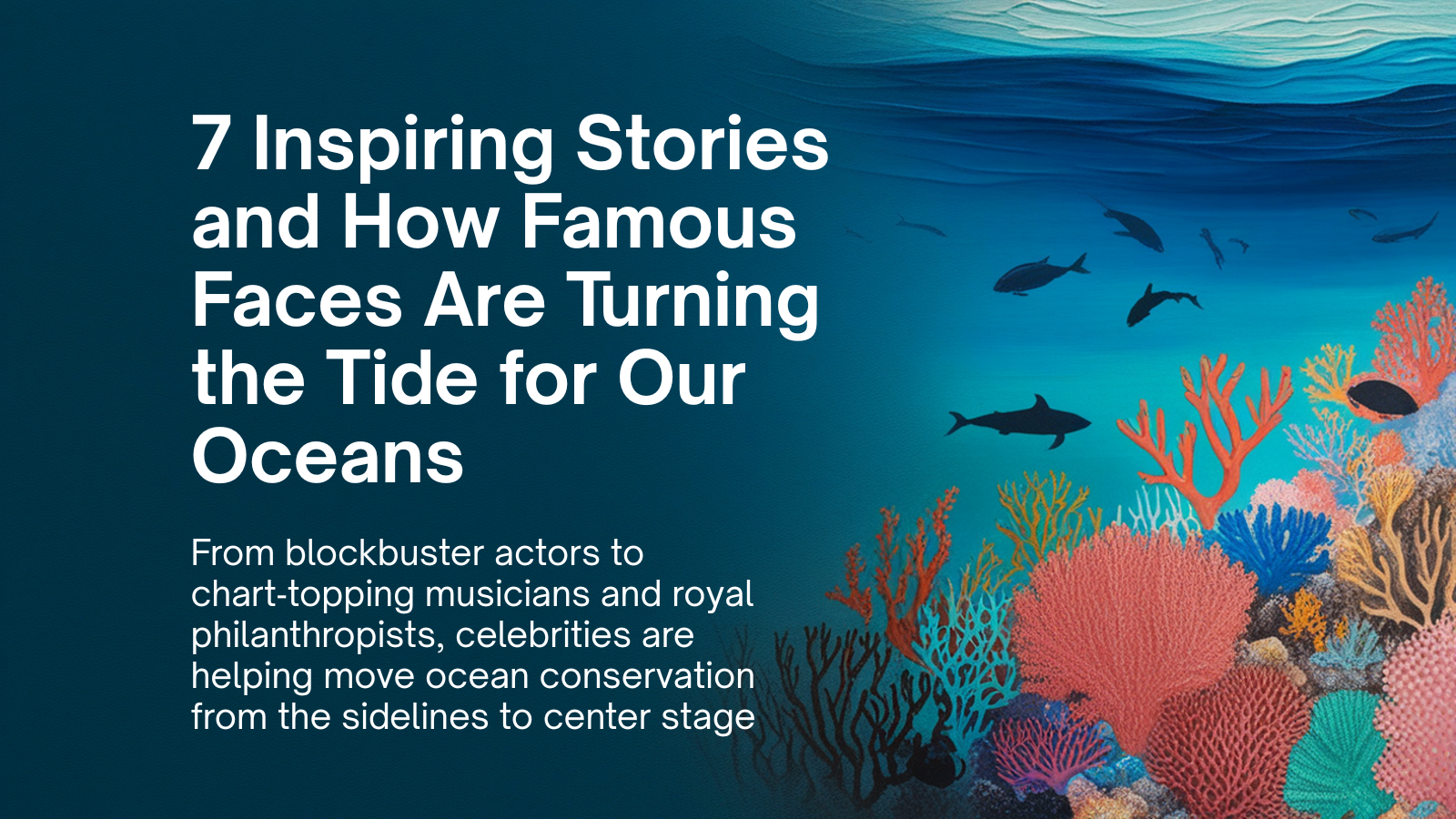 7 Inspiring Stories and How Famous Faces Are Turning the Tide for Our Oceans

From blockbuster actors to chart-topping musicians and royal philanthropists, celebrities are helping move ocean conservation from the sidelines to center stage